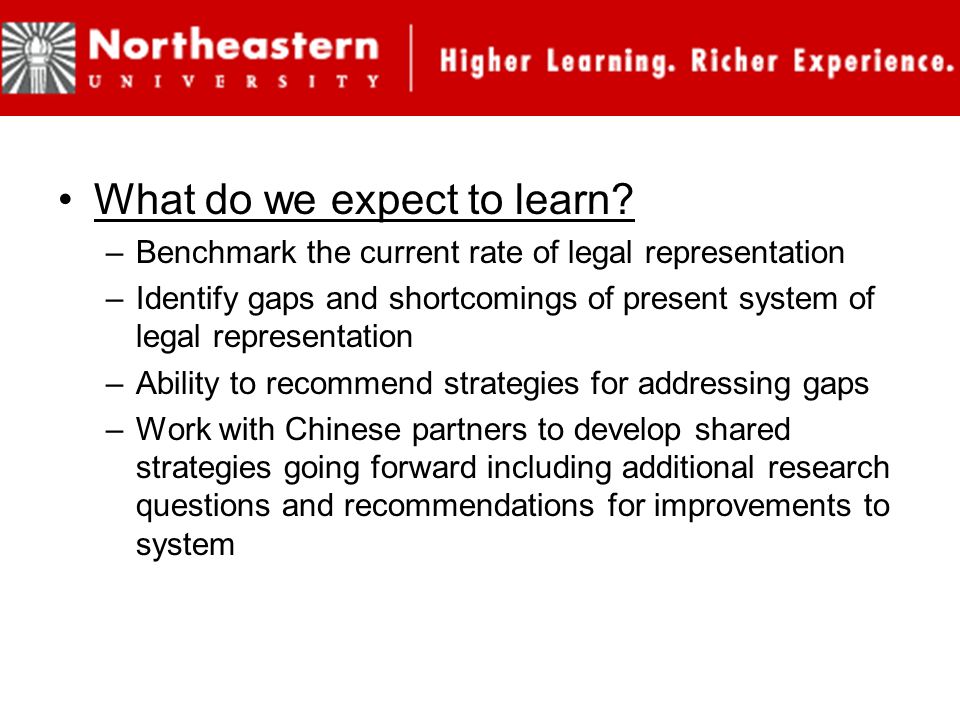 Northeastern
UNIVERSITY

Higher Learning. Richer Experience.

• What do we expect to learn?
– Benchmark the current rate of legal representation
– Identify gaps and shortcomings of present system of legal representation
– Ability to recommend strategies for addressing gaps
– Work with Chinese partners to develop shared strategies going forward including additional research questions and recommendations for improvements to system